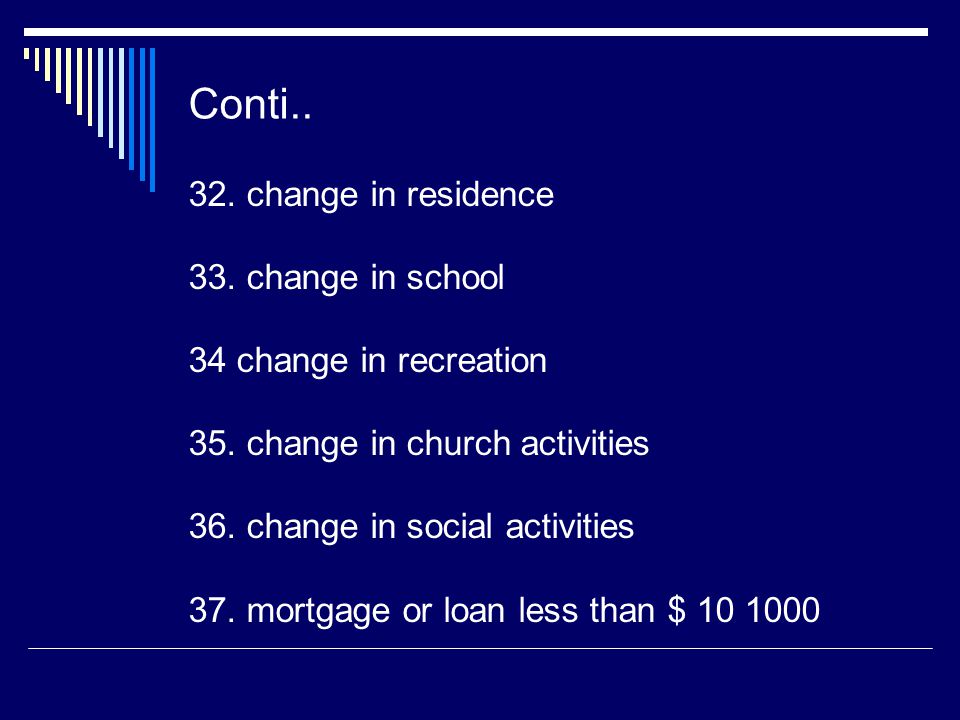 Conti..

32. change in residence

33. change in school

34 change in recreation

35. change in church activities

36. change in social activities

37. mortgage or loan less than \$ 10 1000